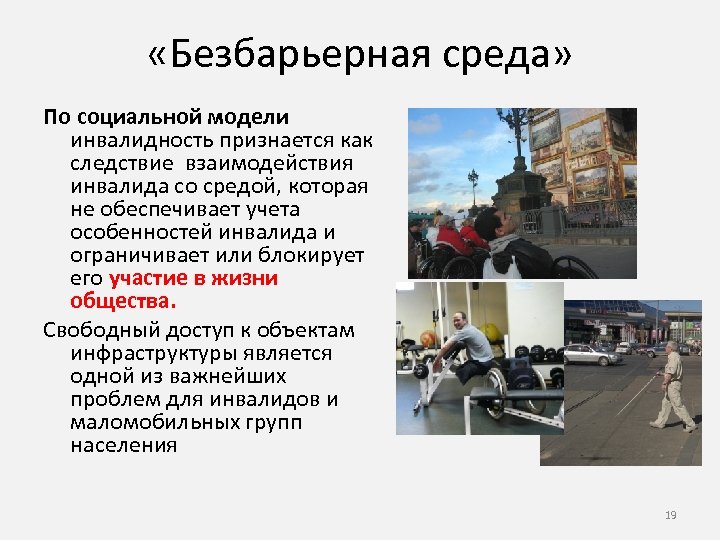 «Безбарьерная среда»

По социальной модели инвалидность признается как следствие взаимодействия инвалида со средой, которая не обеспечивает учета особенностей инвалида и ограничивает или блокирует его участие в жизни общества.

Свободный доступ к объектам инфраструктуры является одной из важнейших проблем для инвалидов и маломобильных групп населения

19